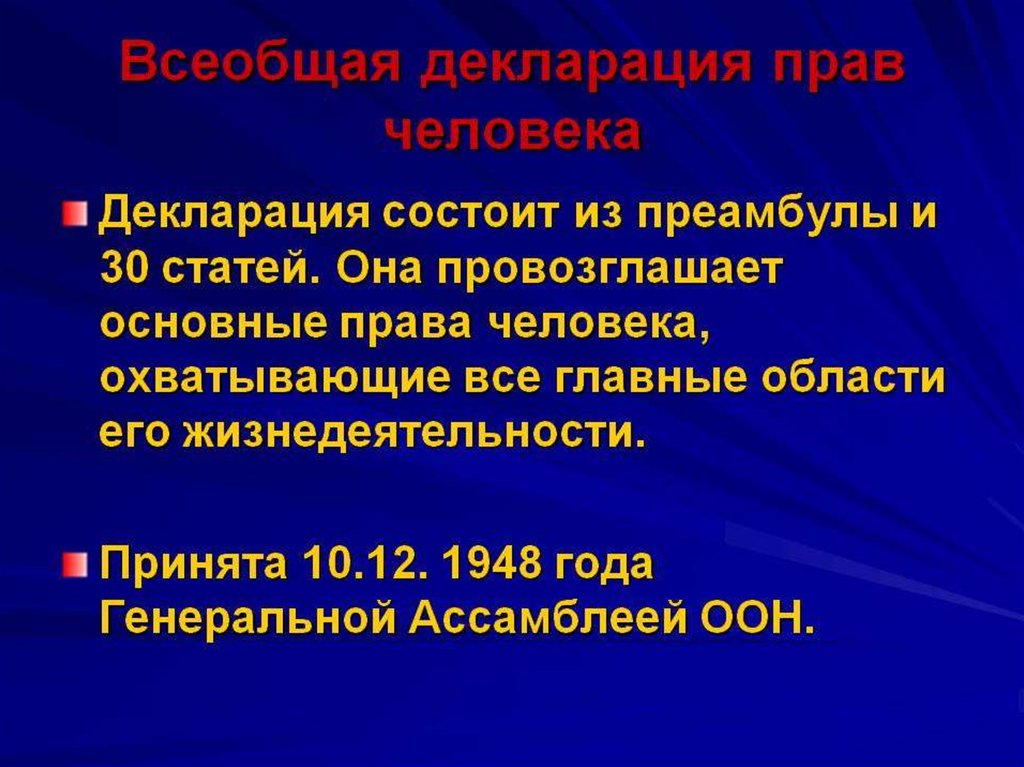 Всеобщая декларация прав человека

Декларация состоит из преамбулы и 30 статей. Она провозглашает основные права человека, охватывающие все главные области его жизнедеятельности.

Принята 10.12. 1948 года Генеральной Ассамблеей ООН.